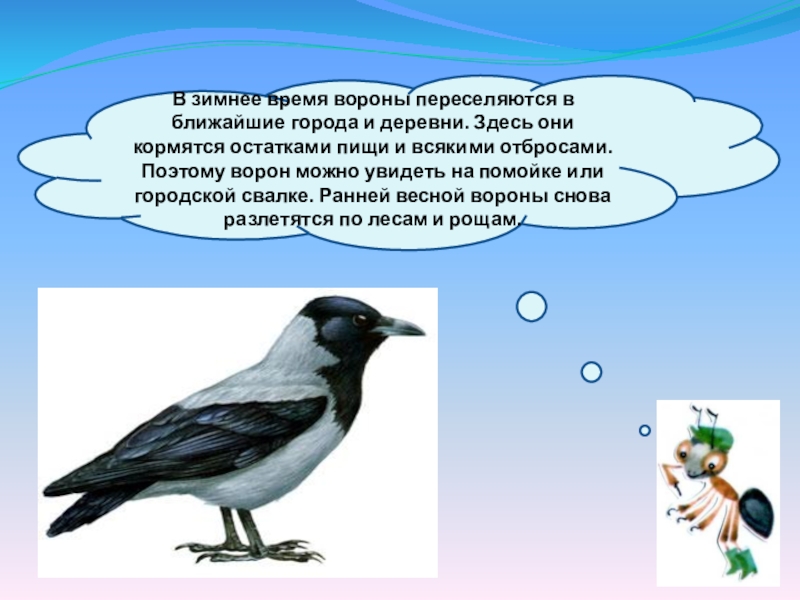 В зимнее время вороны переселяются в ближайшие города и деревни. Здесь они кормятся остатками пищи и всякими отбросами. Поэтому ворон можно увидеть на помойке или городской свалке. Ранней весной вороны снова разлетятся по лесам и рощам.